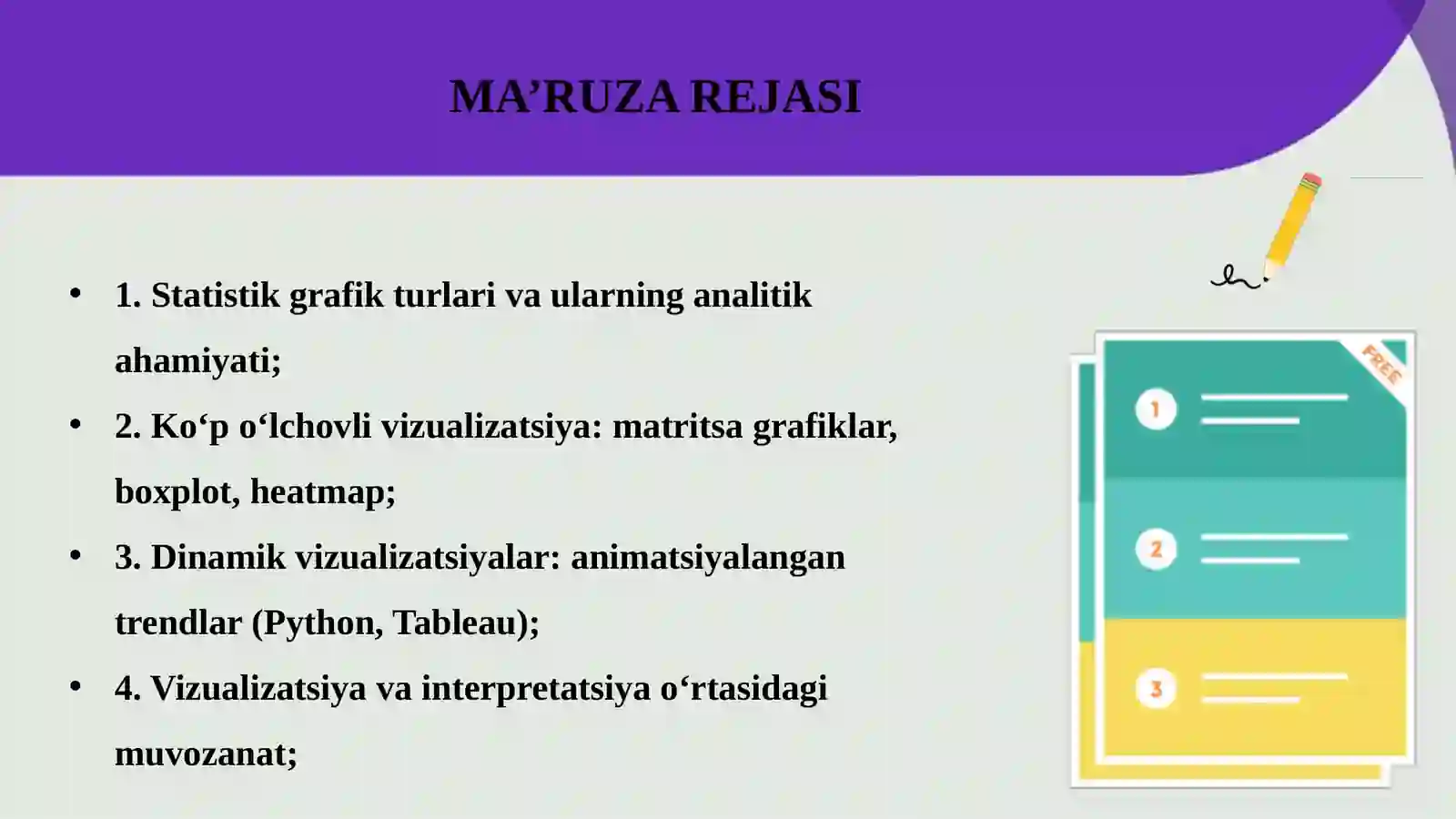 MA’RUZA REJASI

• 1. Statistik grafik turlari va ularning analitik ahamiyati;

• 2. Ko‘p o‘lchovli vizualizatsiya: matritsa grafiklar, boxplot, heatmap;

• 3. Dinamik vizualizatsiyalar: animatsiyalangan trendlar (Python, Tableau);

• 4. Vizualizatsiya va interpretatsiya o‘rtasidagi muvozanat;

FREE

1

2

3